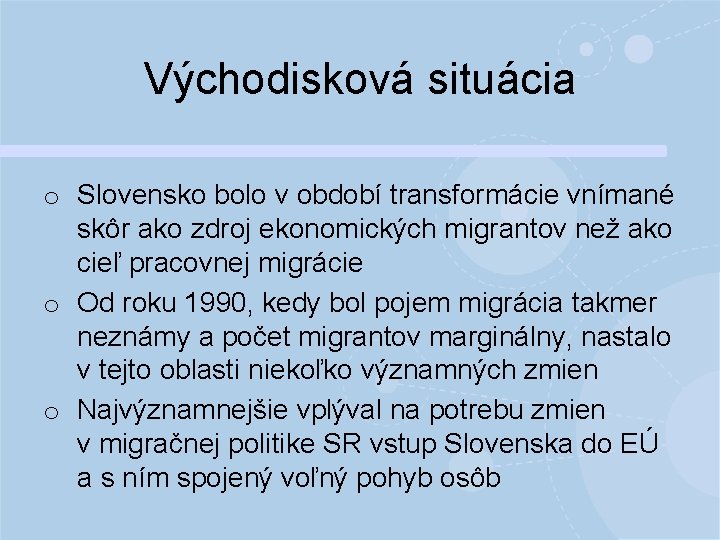 Východisková situácia

o Slovensko bolo v období transformácie vnímané skôr ako zdroj ekonomických migrantov než ako cieľ pracovnej migrácie

o Od roku 1990, kedy bol pojem migrácia takmer neznámy a počet migrantov marginálny, nastalo v tejto oblasti niekoľko významných zmien

o Najvýznamnejšie vplýval na potrebu zmien v migračnej politike SR vstup Slovenska do EÚ a s ním spojený voľný pohyb osôb